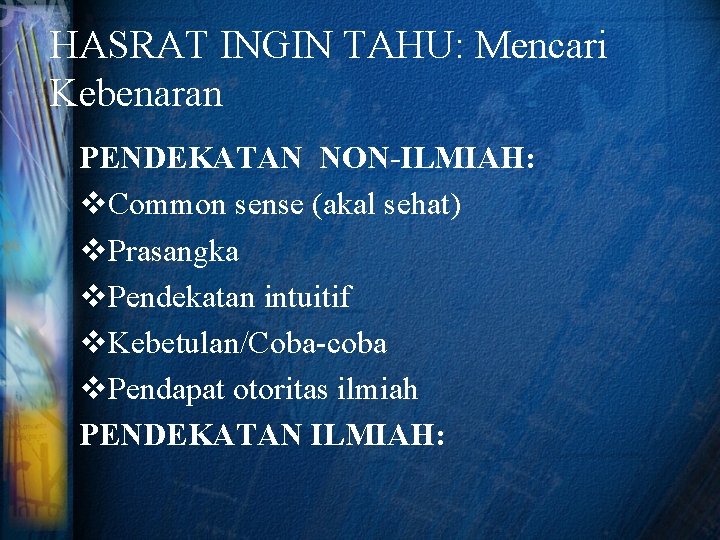 HASRAT INGIN TAHU: Mencari Kebenaran

PENDEKATAN NON-ILMIAH:
❖Common sense (akal sehat)
❖Prasangka
❖Pendekatan intuitif
❖Kebetulan/Coba-coba
❖Pendapat otoritas ilmiah
PENDEKATAN ILMIAH: